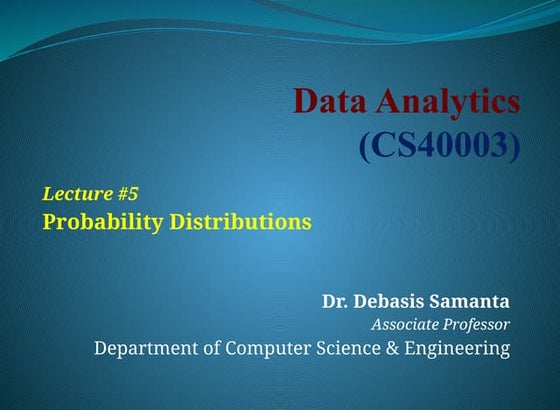 Data Analytics
(CS40003)

Lecture #5
Probability Distributions

Dr. Debasis Samanta
Associate Professor
Department of Computer Science & Engineering